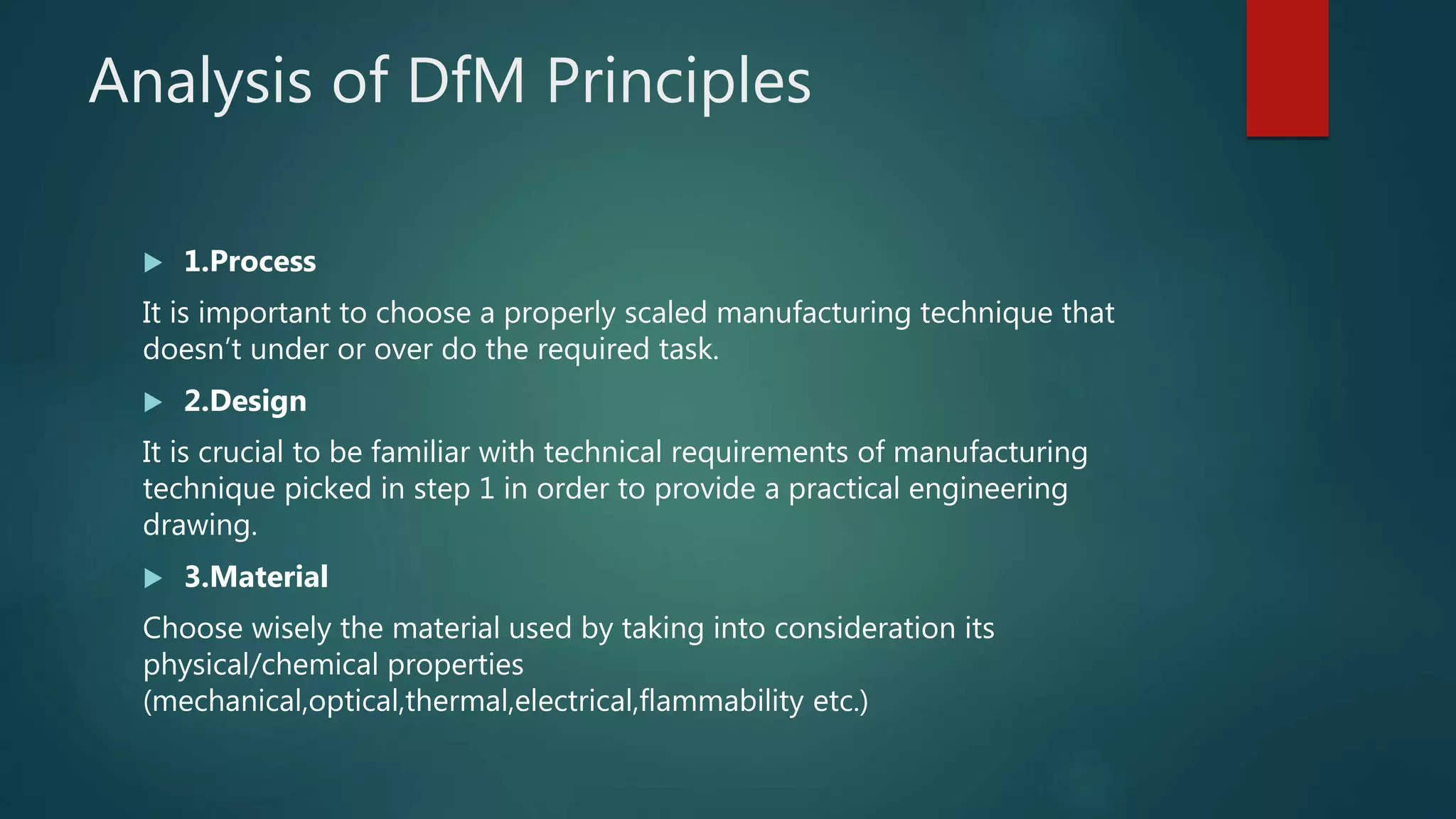 Analysis of DfM Principles

1.Process

It is important to choose a properly scaled manufacturing technique that doesn't under or over do the required task.

2.Design

It is crucial to be familiar with technical requirements of manufacturing technique picked in step 1 in order to provide a practical engineering drawing.

3.Material

Choose wisely the material used by taking into consideration its physical/chemical properties (mechanical,optical,thermal,electrical,flammability etc.)